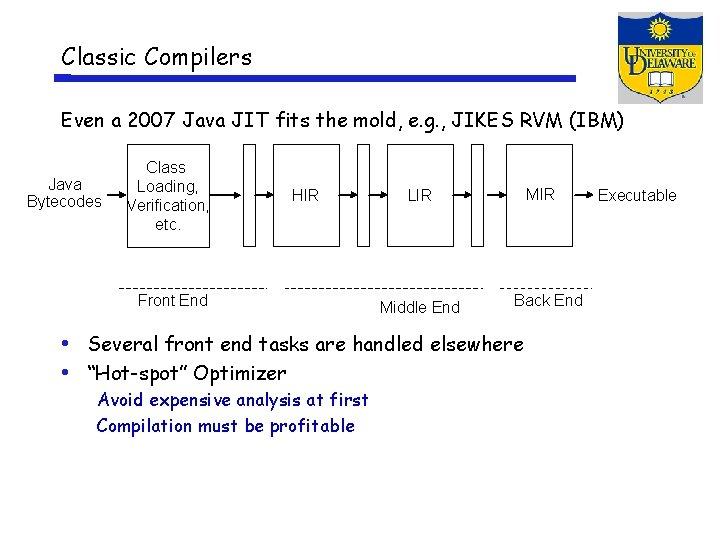 Classic Compilers

UNIVERSITY OF DELAWARE
1743

Even a 2007 Java JIT fits the mold, e.g., JIKES RVM (IBM)

Java Bytecodes

Class Loading, Verification, etc.

HIR

LIR

MIR

Executable

Front End

Middle End

Back End

• Several front end tasks are handled elsewhere
• "Hot-spot" Optimizer
Avoid expensive analysis at first
Compilation must be profitable